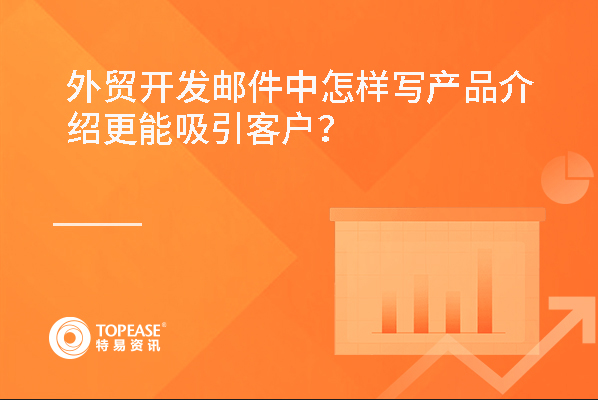 外贸开发邮件中怎样写产品介绍更能吸引客户？

TOPEASE®
特易资讯